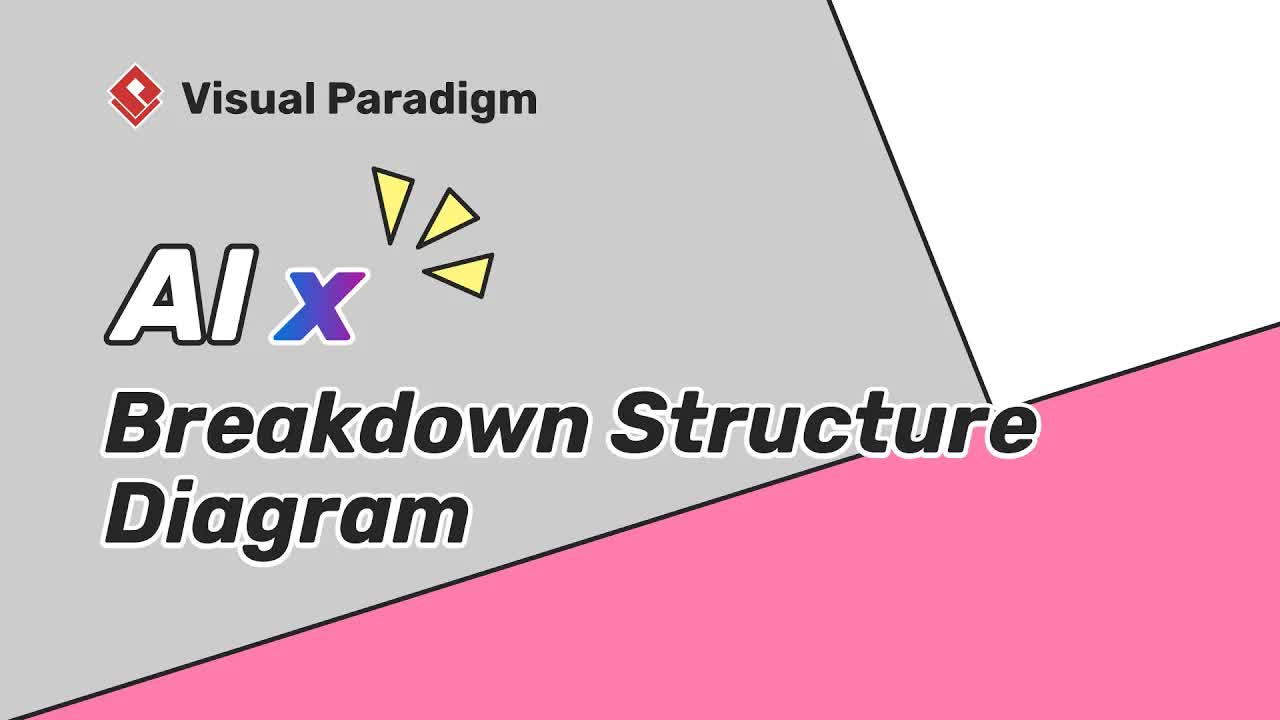 Visual Paradigm

AI x

Breakdown Structure Diagram